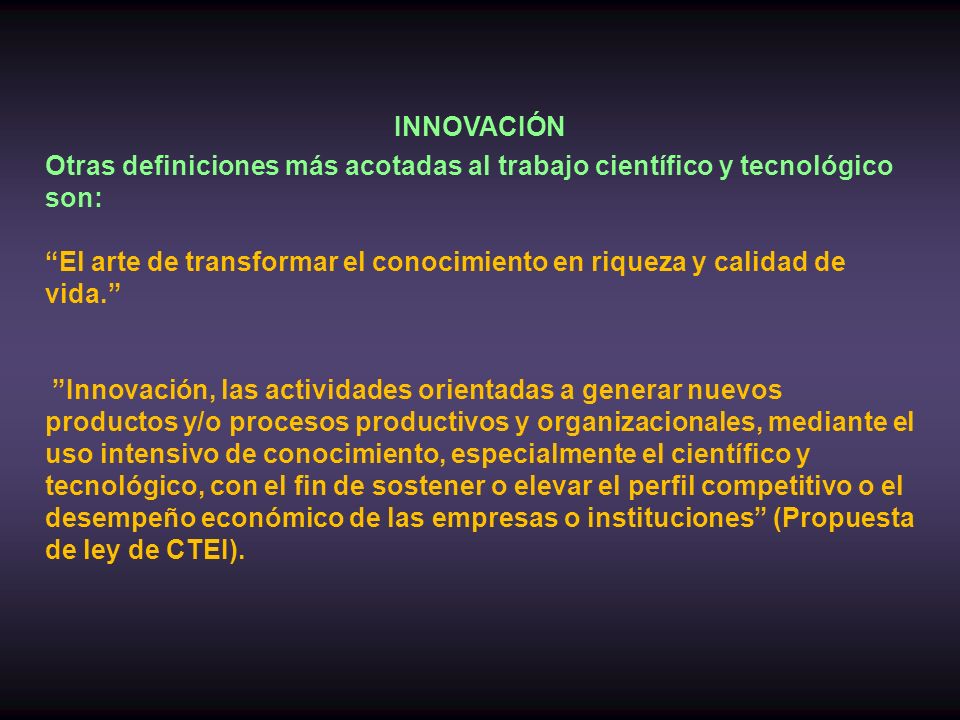 INNOVACIÓN

Otras definiciones más acotadas al trabajo científico y tecnológico son:

“El arte de transformar el conocimiento en riqueza y calidad de vida.”

”Innovación, las actividades orientadas a generar nuevos productos y/o procesos productivos y organizacionales, mediante el uso intensivo de conocimiento, especialmente el científico y tecnológico, con el fin de sostener o elevar el perfil competitivo o el desempeño económico de las empresas o instituciones” (Propuesta de ley de CTEI).